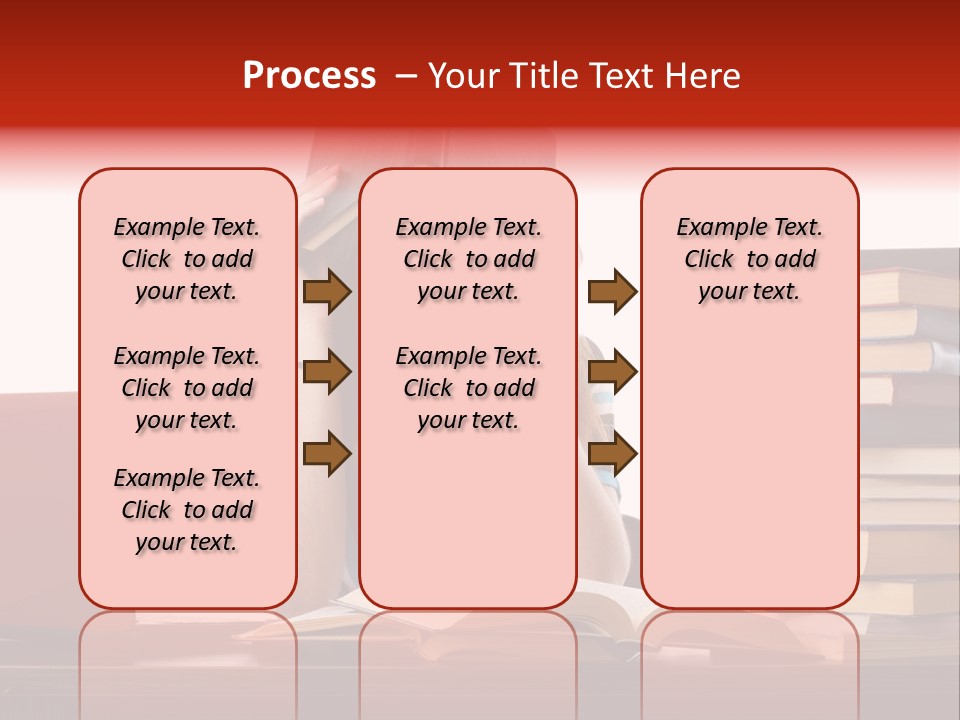 Process – Your Title Text Here

Example Text. Click to add your text.

Example Text. Click to add your text.

Example Text. Click to add your text.

Example Text. Click to add your text.

Example Text. Click to add your text.

Example Text. Click to add your text.